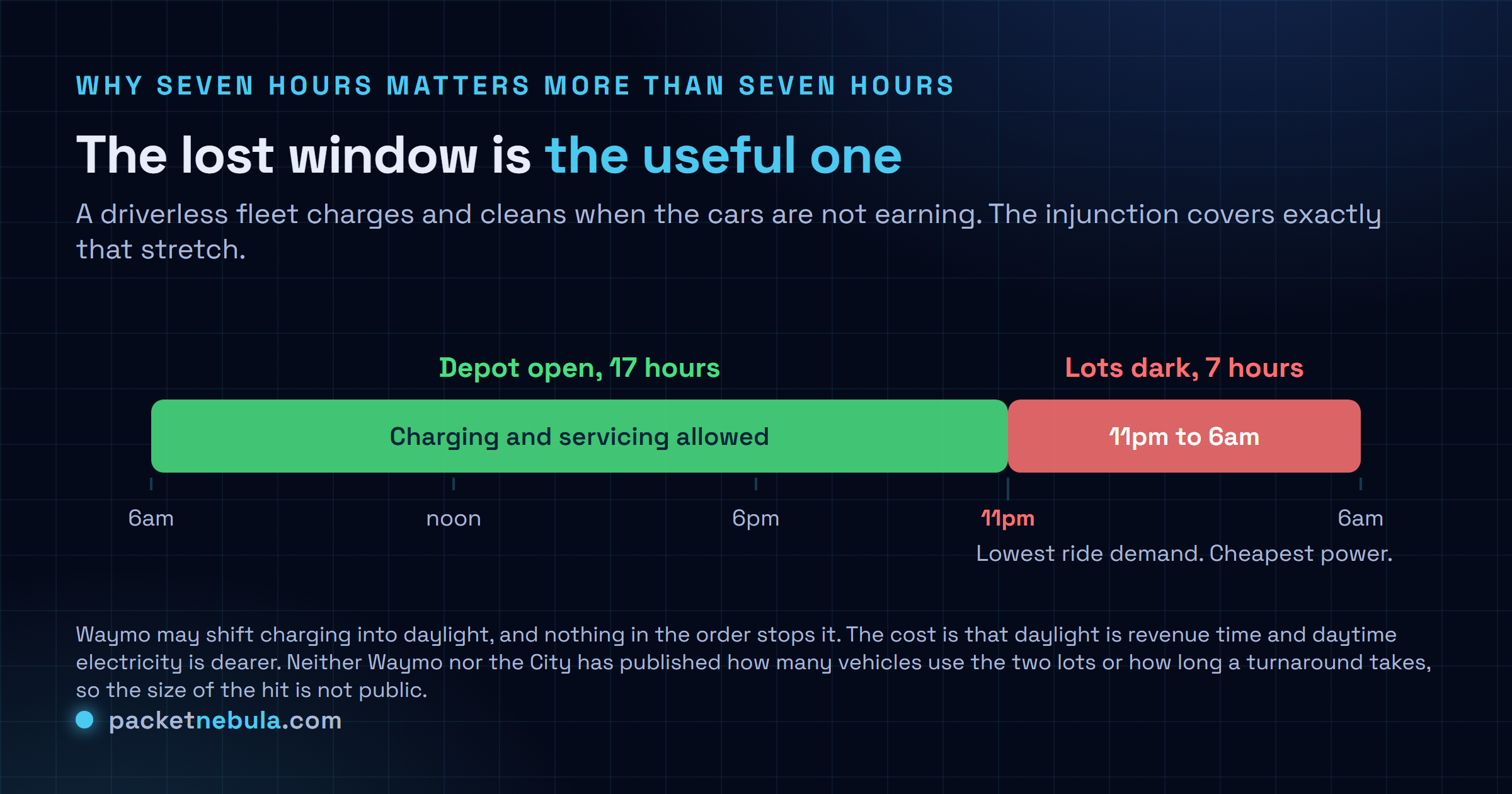 WHY SEVEN HOURS MATTERS MORE THAN SEVEN HOURS

The lost window is the useful one

A driverless fleet charges and cleans when the cars are not earning. The injunction covers exactly that stretch.

Depot open, 17 hours

Lots dark, 7 hours

Charging and servicing allowed

11pm to 6am

6am

noon

6pm

11pm

6am

Lowest ride demand. Cheapest power.

Waymo may shift charging into daylight, and nothing in the order stops it. The cost is that daylight is revenue time and daytime electricity is dearer. Neither Waymo nor the City has published how many vehicles use the two lots or how long a turnaround takes, so the size of the hit is not public.

packetnebula.com